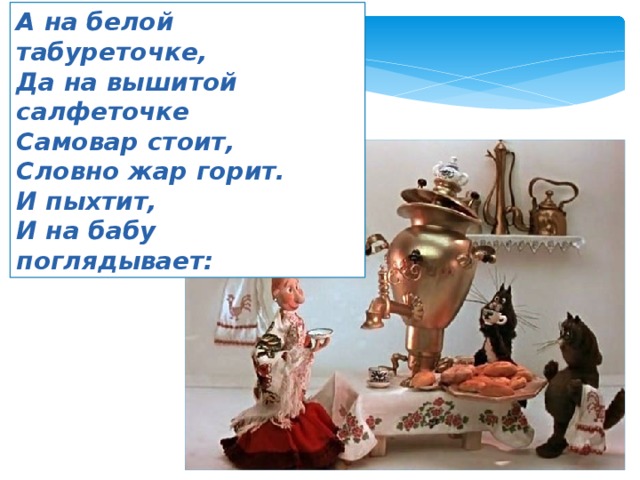 А на белой табуреточке,
Да на вышитой салфеточке
Самовар стоит,
Словно жар горит.
И пыхтит,
И на бабу поглядывает: